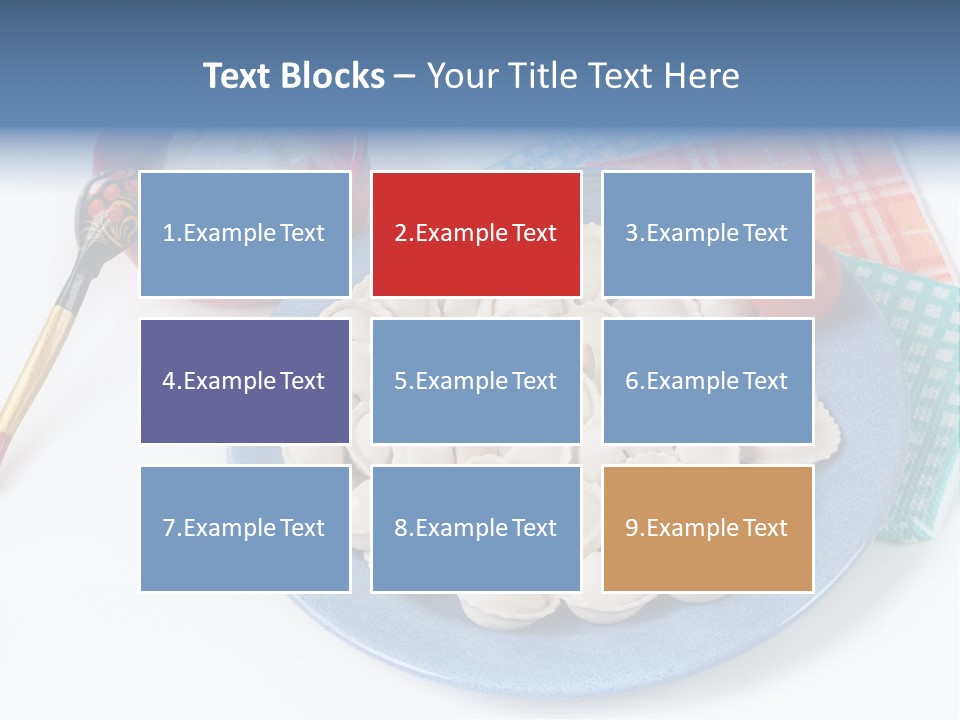 Text Blocks – Your Title Text Here

1.Example Text

2.Example Text

3.Example Text

4.Example Text

5.Example Text

6.Example Text

7.Example Text

8.Example Text

9.Example Text